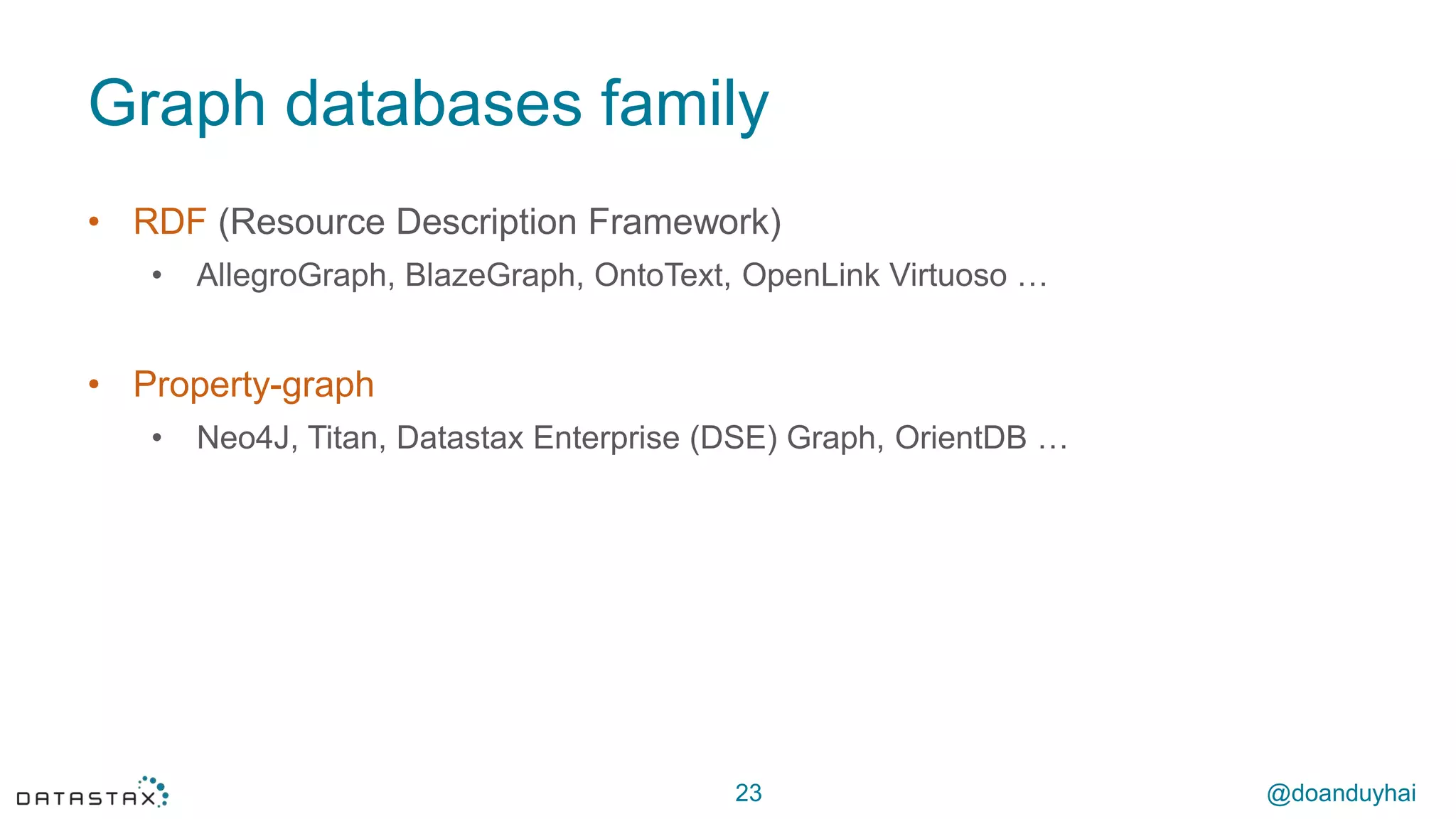 Graph databases family

• RDF (Resource Description Framework)
  • AllegroGraph, BlazeGraph, OntoText, OpenLink Virtuoso …

• Property-graph
  • Neo4J, Titan, Datastax Enterprise (DSE) Graph, OrientDB …

DATASTAX

23

@doanduyhai